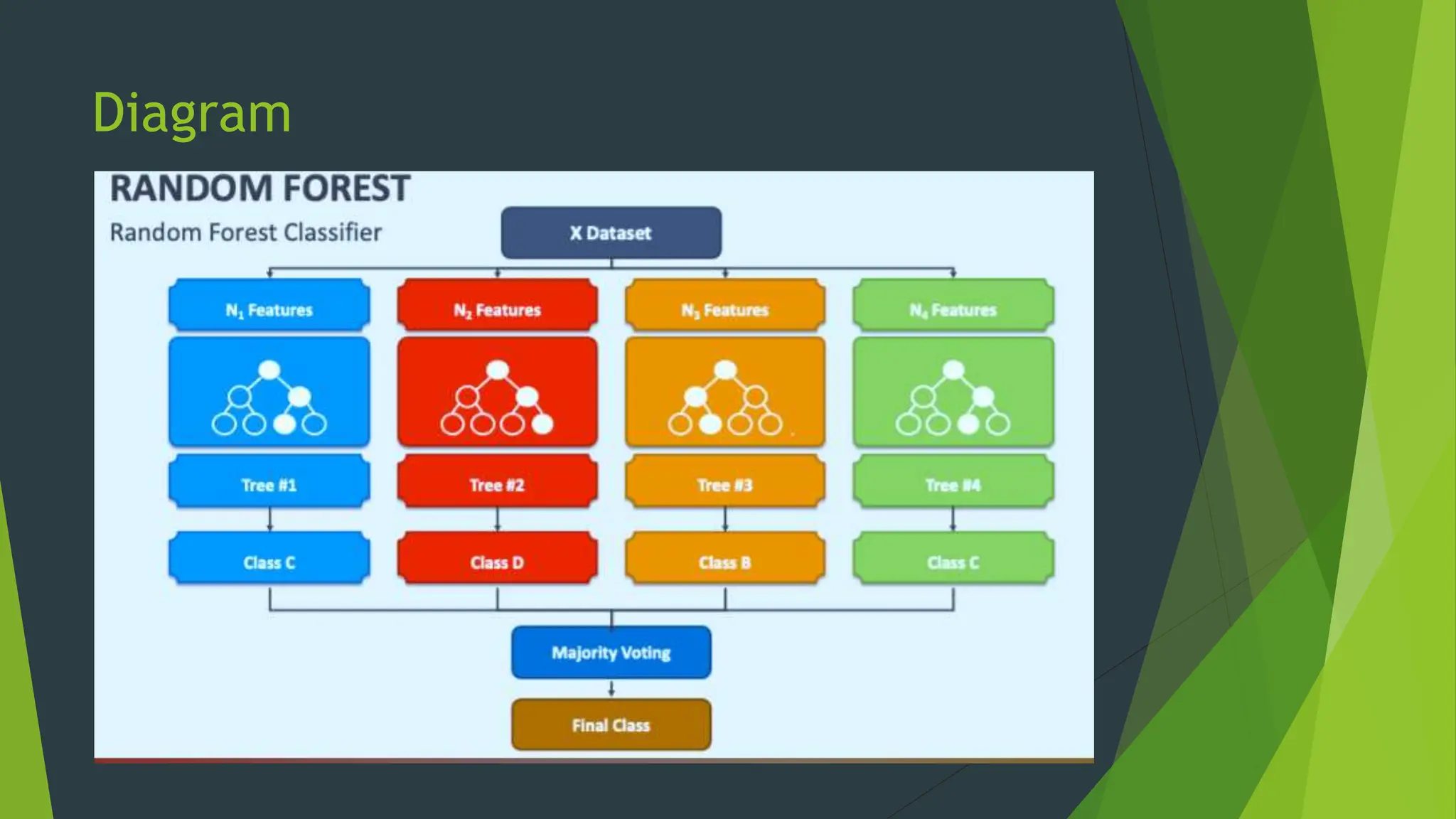 Diagram

RANDOM FOREST

Random Forest Classifier

X Dataset

$N_1$ Features

$N_2$ Features

$N_3$ Features

$N_4$ Features

Tree #1

Tree #2

Tree #3

Tree #4

Class C

Class D

Class B

Class C

Majority Voting

Final Class